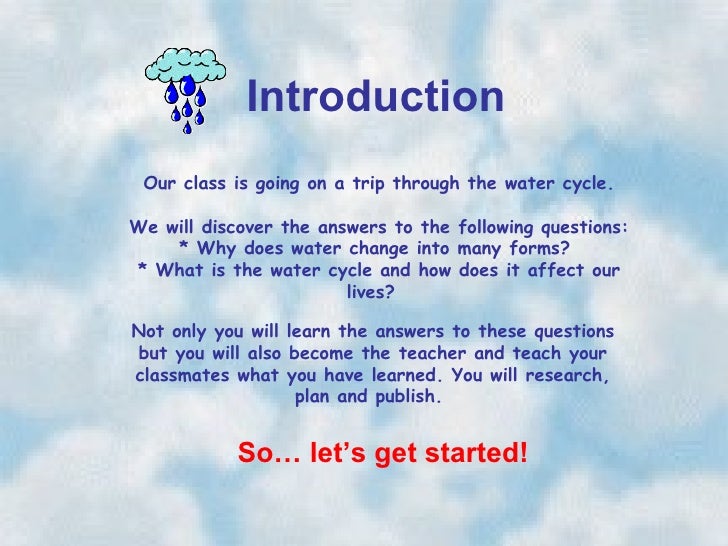 Introduction

Our class is going on a trip through the water cycle.

We will discover the answers to the following questions:
* Why does water change into many forms?
* What is the water cycle and how does it affect our lives?

Not only you will learn the answers to these questions but you will also become the teacher and teach your classmates what you have learned. You will research, plan and publish.

So… let's get started!